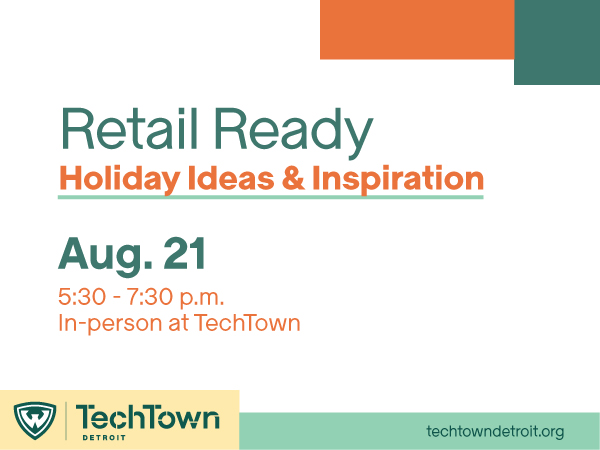 Retail Ready
Holiday Ideas & Inspiration

Aug. 21
5:30 - 7:30 p.m.
In-person at TechTown

W TechTown DETROIT

techtowndetroit.org